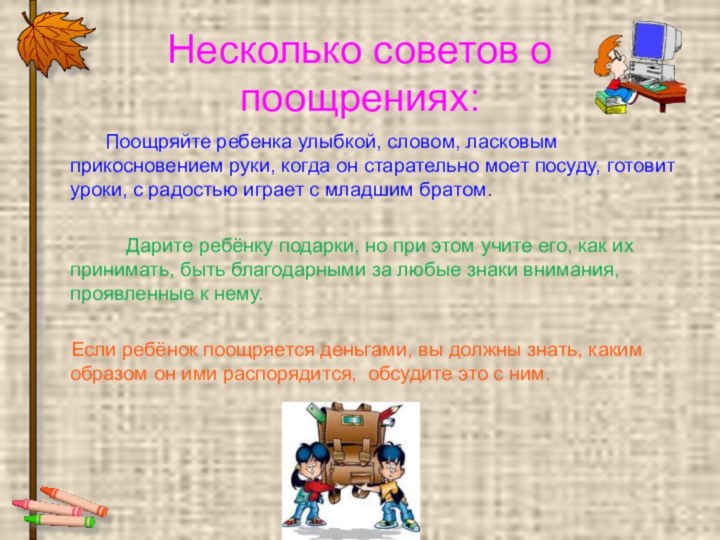 Несколько советов о поощрениях:

Поощряйте ребенка улыбкой, словом, ласковым прикосновением руки, когда он старательно моет посуду, готовит уроки, с радостью играет с младшим братом.

Дарите ребёнку подарки, но при этом учите его, как их принимать, быть благодарными за любые знаки внимания, проявленные к нему.

Если ребёнок поощряется деньгами, вы должны знать, каким образом он ими распорядится, обсудите это с ним.